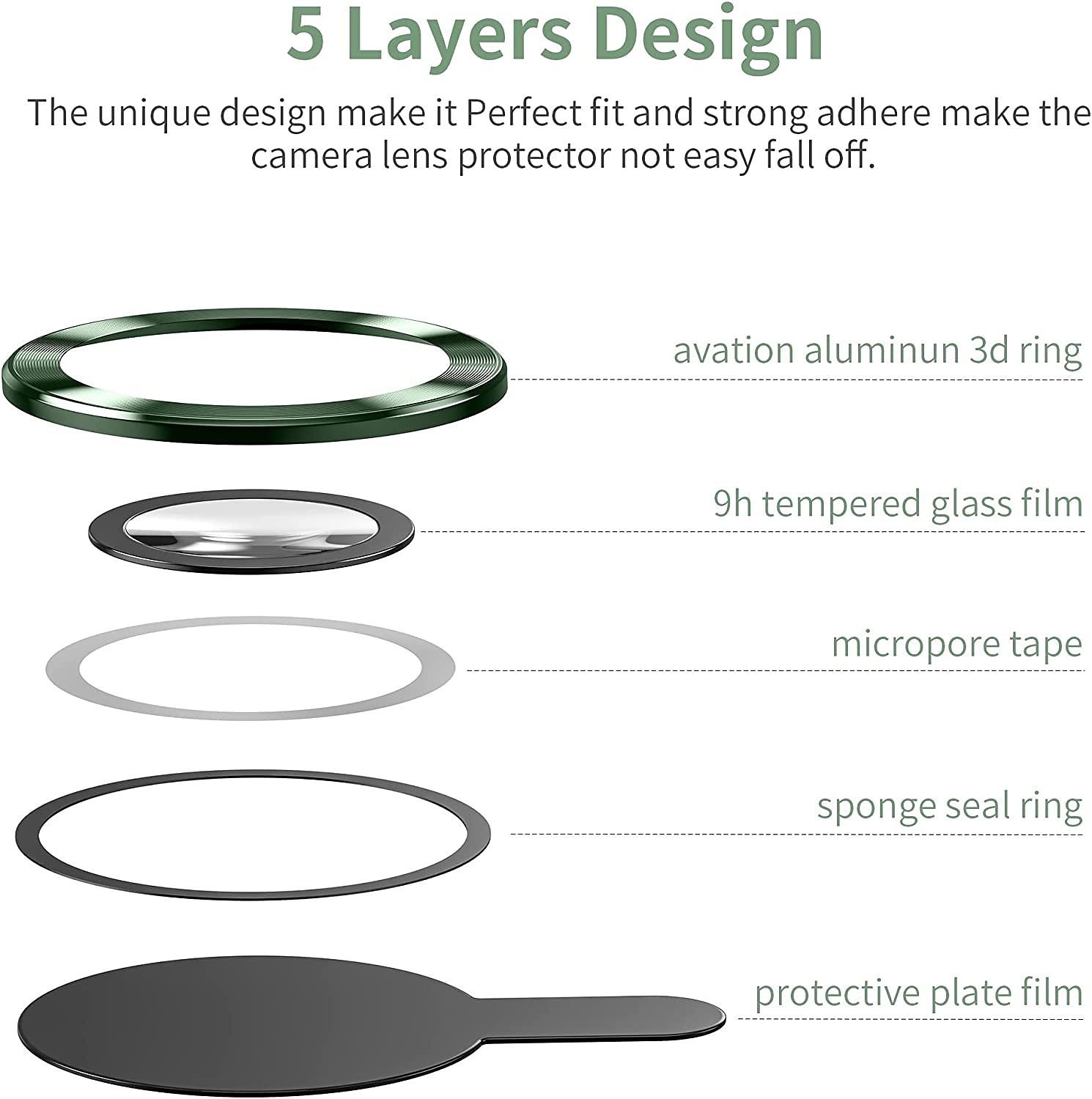 5 Layers Design

The unique design make it Perfect fit and strong adhere make the camera lens protector not easy fall off.

avation aluminun 3d ring

9h tempered glass film

micropore tape

sponge seal ring

protective plate film